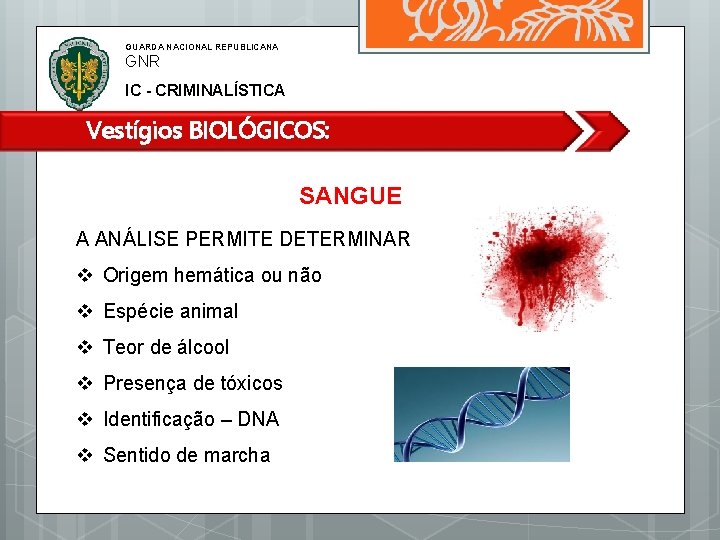 GUARDA NACIONAL REPUBLICANA
GNR
IC - CRIMINALÍSTICA

Vestígios BIOLÓGICOS:

SANGUE

A ANÁLISE PERMITE DETERMINAR

❖ Origem hemática ou não
❖ Espécie animal
❖ Teor de álcool
❖ Presença de tóxicos
❖ Identificação – DNA
❖ Sentido de marcha